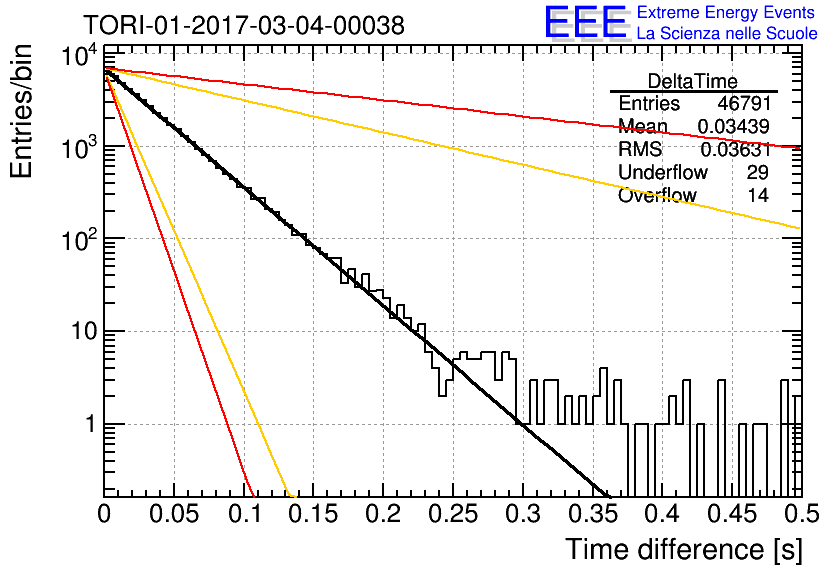 TORI-01-2017-03-04-00038

EEE Extreme Energy Events
La Scienza nelle Scuole

| DeltaTime | |
|---|---|
| Entries | 46791 |
| Mean | 0.03439 |
| RMS | 0.03631 |
| Underflow | 29 |
| Overflow | 14 |

Entries/bin

$10^4$
$10^3$
$10^2$
10
1

0 0.05 0.1 0.15 0.2 0.25 0.3 0.35 0.4 0.45 0.5

Time difference [s]